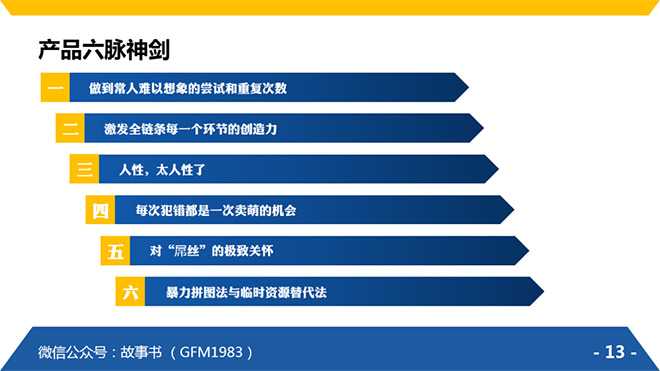 产品六脉神剑

一 做到常人难以想象的尝试和重复次数

二 激发全链条每一个环节的创造力

三 人性，太人性了

四 每次犯错都是一次卖萌的机会

五 对“屌丝”的极致关怀

六 暴力拼图法与临时资源替代法

微信公众号：故事书（GFM1983）

- 13 -